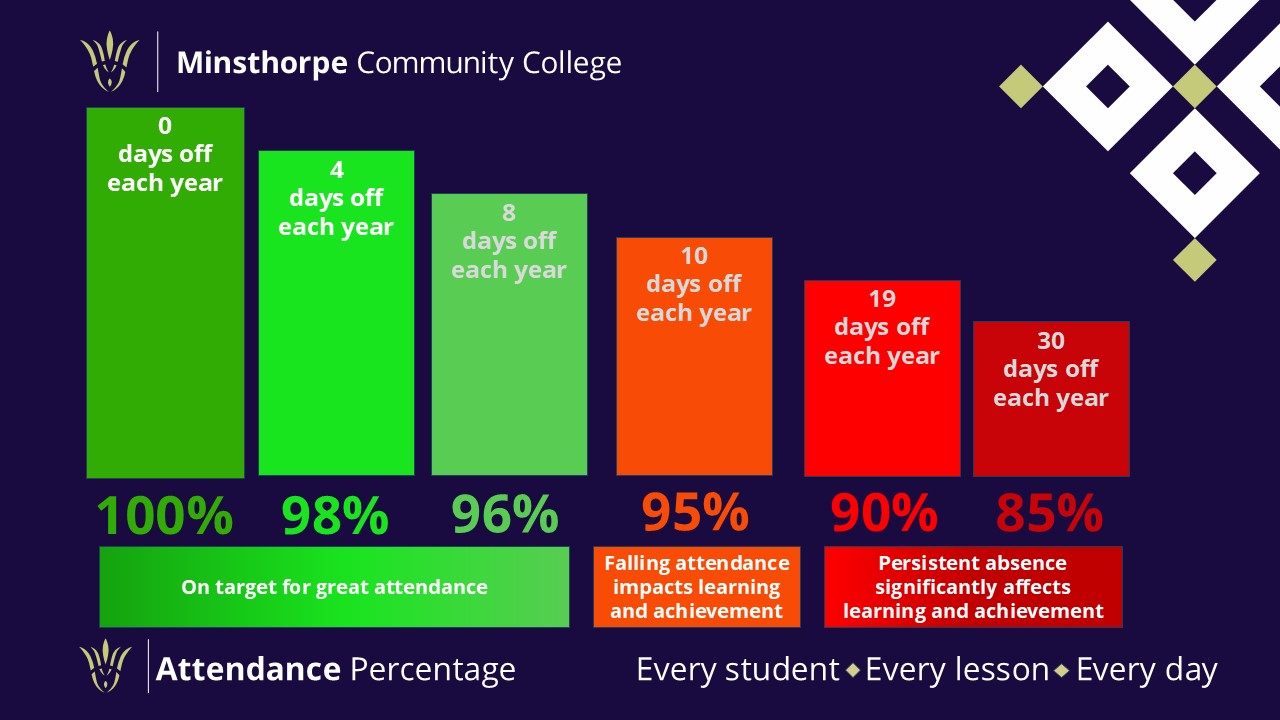 Minsthorpe Community College

0
days off
each year

4
days off
each year

8
days off
each year

10
days off
each year

19
days off
each year

30
days off
each year

100%

98%

96%

95%

90%

85%

On target for great attendance

Falling attendance impacts learning and achievement

Persistent absence significantly affects learning and achievement

Attendance Percentage

Every student ◆ Every lesson ◆ Every day